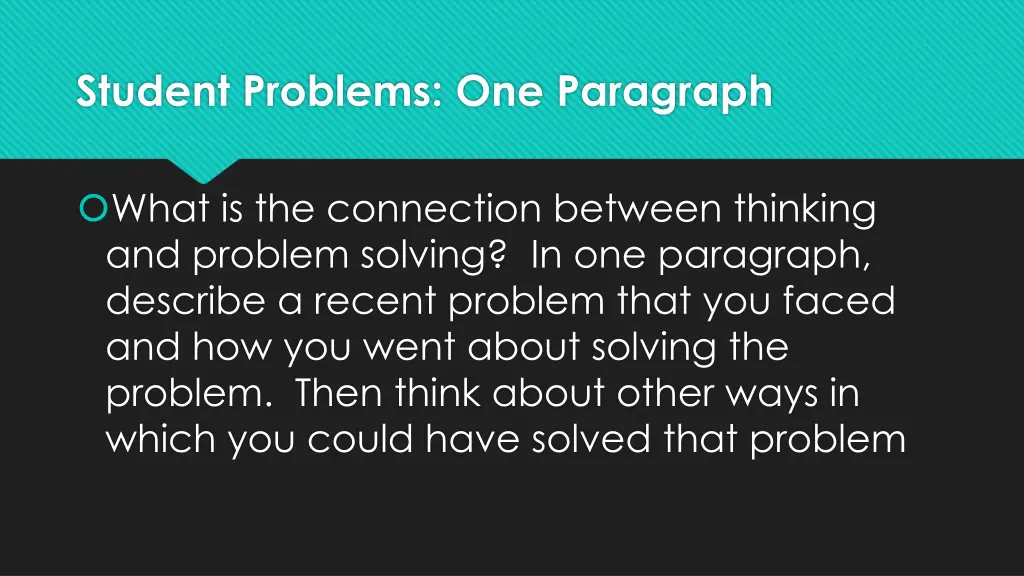 Student Problems: One Paragraph

What is the connection between thinking and problem solving? In one paragraph, describe a recent problem that you faced and how you went about solving the problem. Then think about other ways in which you could have solved that problem